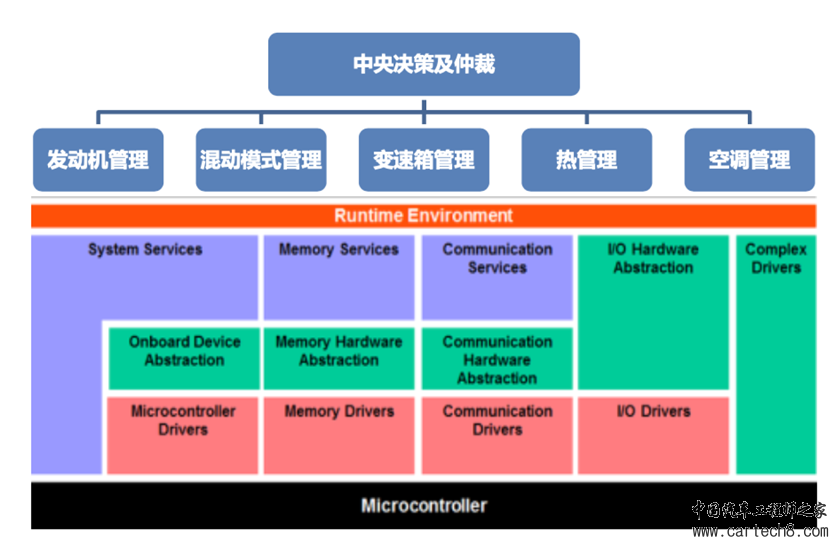 中央决策及仲裁

发动机管理

混动模式管理

变速箱管理

热管理

空调管理

Runtime Environment

System Services

Memory Services

Communication Services

I/O Hardware Abstraction

Complex Drivers

Onboard Device Abstraction

Memory Hardware Abstraction

Communication Hardware Abstraction

Microcontroller Drivers

Memory Drivers

Communication Drivers

I/O Drivers

Microcontroller

中国汽车工程师之家
www.cartech8.com